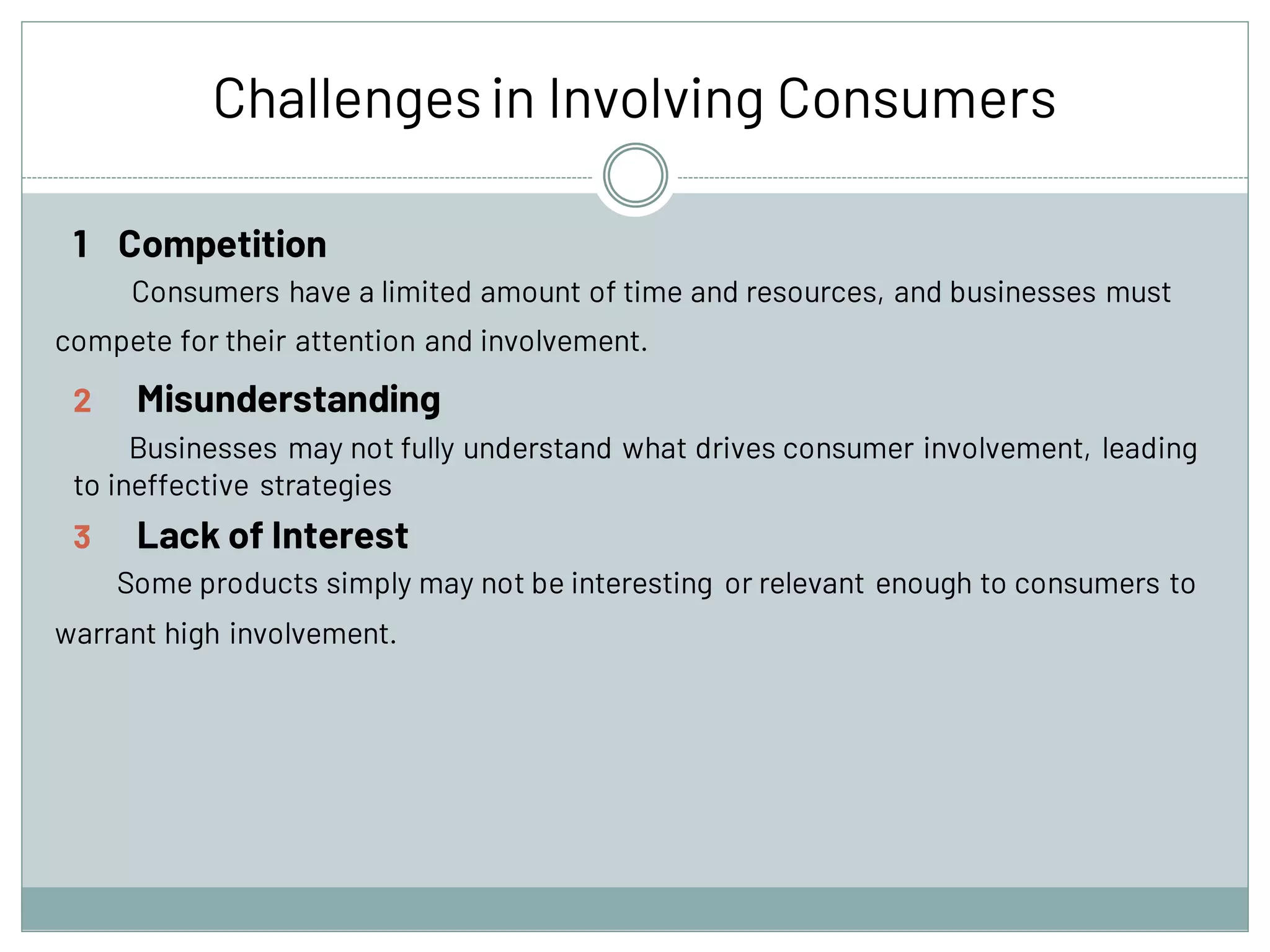 Challenges in Involving Consumers

1 Competition

Consumers have a limited amount of time and resources, and businesses must compete for their attention and involvement.

2 Misunderstanding

Businesses may not fully understand what drives consumer involvement, leading to ineffective strategies

3 Lack of Interest

Some products simply may not be interesting or relevant enough to consumers to warrant high involvement.